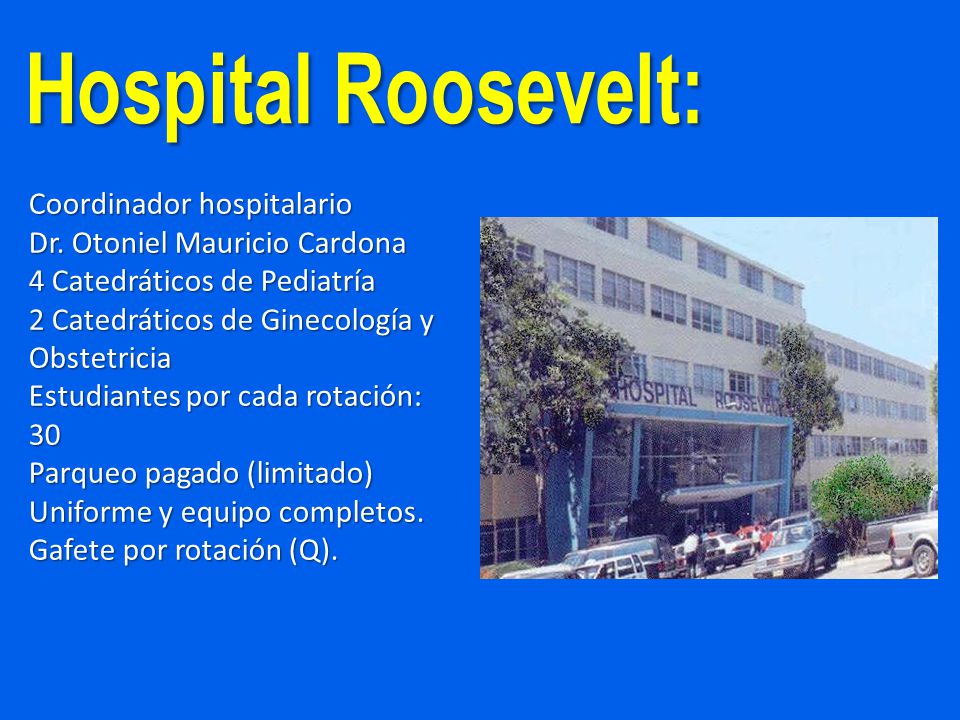 Hospital Roosevelt:

Coordinador hospitalario
Dr. Otoniel Mauricio Cardona
4 Catedráticos de Pediatría
2 Catedráticos de Ginecología y Obstetricia
Estudiantes por cada rotación: 30
Parqueo pagado (limitado)
Uniforme y equipo completos.
Gafete por rotación (Q).

HOSPITAL ROOSEVELT